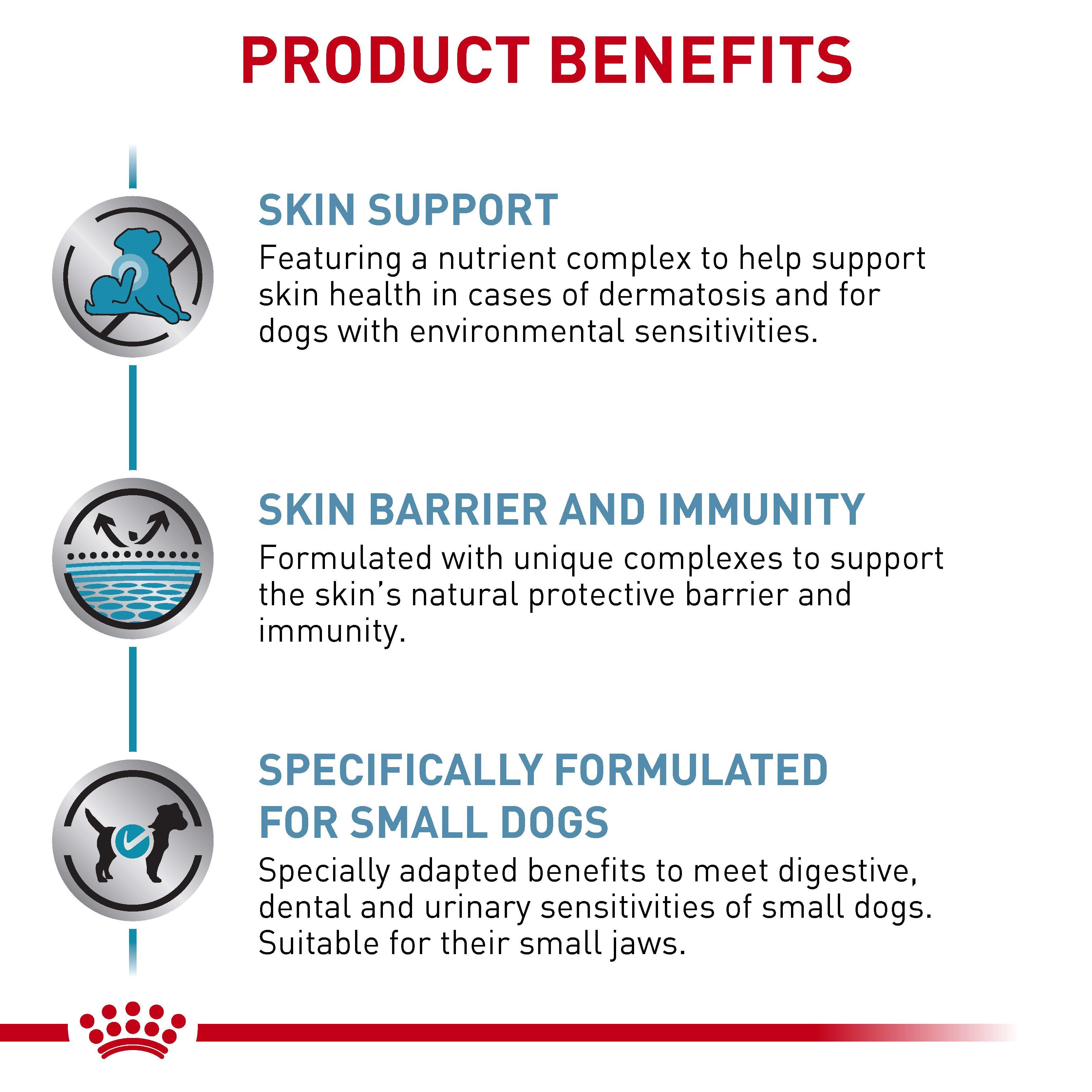 PRODUCT BENEFITS

SKIN SUPPORT
Featuring a nutrient complex to help support skin health in cases of dermatosis and for dogs with environmental sensitivities.

SKIN BARRIER AND IMMUNITY
Formulated with unique complexes to support the skin's natural protective barrier and immunity.

SPECIFICALLY FORMULATED FOR SMALL DOGS
Specially adapted benefits to meet digestive, dental and urinary sensitivities of small dogs. Suitable for their small jaws.